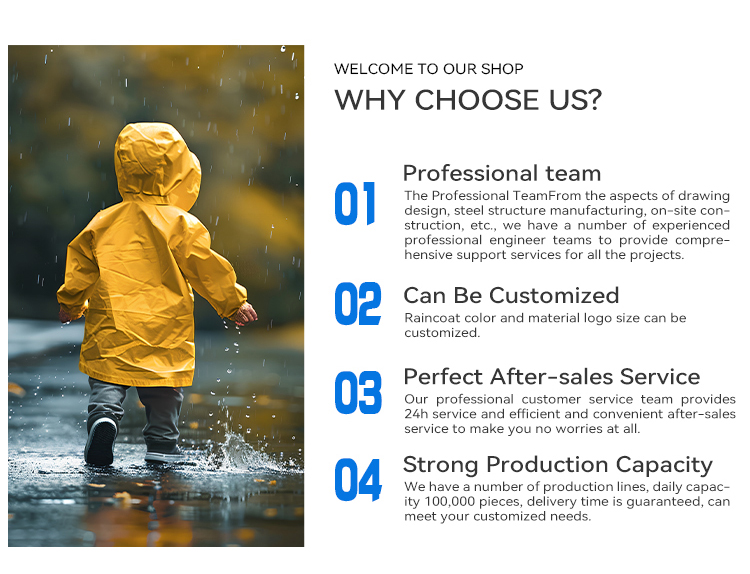 WELCOME TO OUR SHOP
WHY CHOOSE US?

01
Professional team
The Professional TeamFrom the aspects of drawing design, steel structure manufacturing, on-site construction, etc., we have a number of experienced professional engineer teams to provide comprehensive support services for all the projects.

02
Can Be Customized
Raincoat color and material logo size can be customized.

03
Perfect After-sales Service
Our professional customer service team provides 24h service and efficient and convenient after-sales service to make you no worries at all.

04
Strong Production Capacity
We have a number of production lines, daily capacity 100,000 pieces, delivery time is guaranteed, can meet your customized needs.